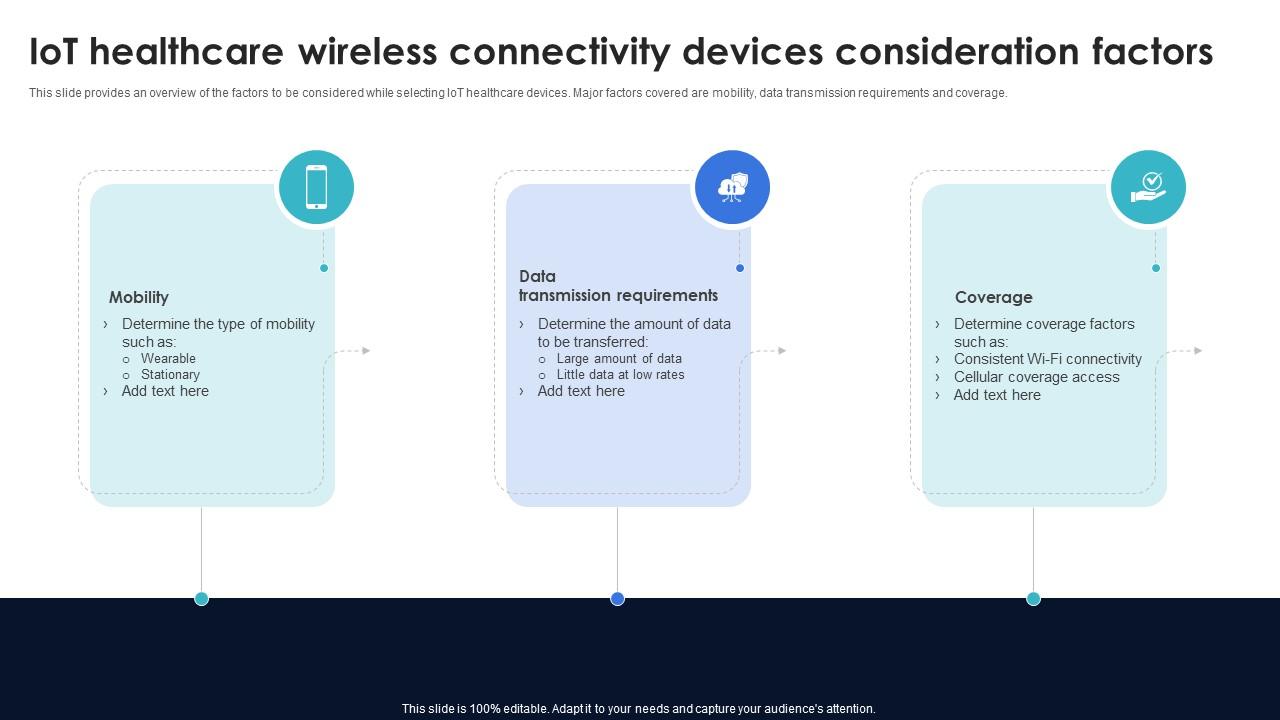 IoT healthcare wireless connectivity devices consideration factors

This slide provides an overview of the factors to be considered while selecting IoT healthcare devices. Major factors covered are mobility, data transmission requirements and coverage.

Mobility

› Determine the type of mobility such as:
 o Wearable
 o Stationary
› Add text here

Data transmission requirements

› Determine the amount of data to be transferred:
 o Large amount of data
 o Little data at low rates
› Add text here

Coverage

› Determine coverage factors such as:
› Consistent Wi-Fi connectivity
› Cellular coverage access
› Add text here

This slide is 100% editable. Adapt it to your needs and capture your audience's attention.